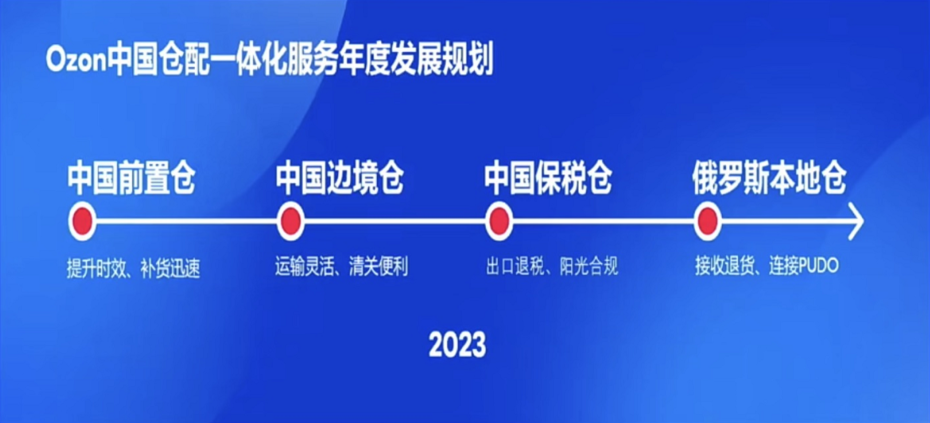 Ozon中国仓配一体化服务年度发展规划

中国前置仓
提升时效、补货迅速

中国边境仓
运输灵活、清关便利

中国保税仓
出口退税、阳光合规

俄罗斯本地仓
接收退货、连接PUDO

2023